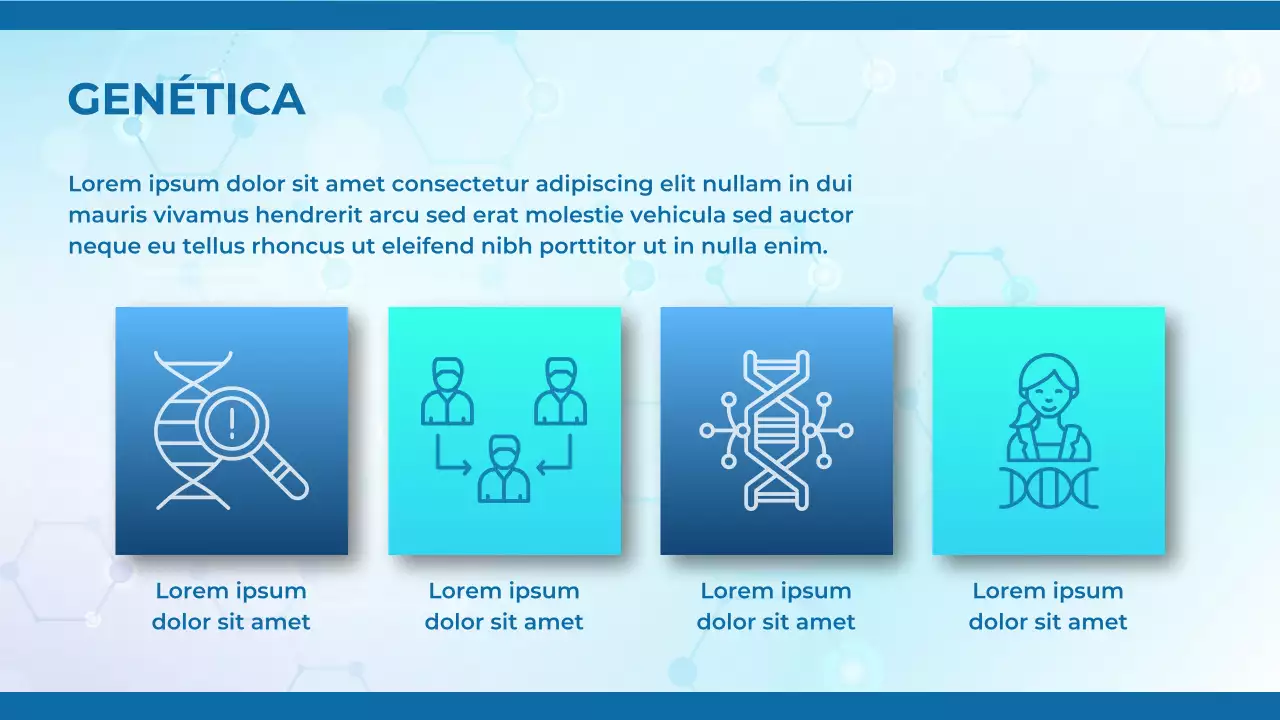 GENÉTICA

Lorem ipsum dolor sit amet consectetur adipiscing elit nullam in dui mauris vivamus hendrerit arcu sed erat molestie vehicula sed auctor neque eu tellus rhoncus ut eleifend nibh porttitor ut in nulla enim.

Lorem ipsum dolor sit amet

Lorem ipsum dolor sit amet

Lorem ipsum dolor sit amet

Lorem ipsum dolor sit amet